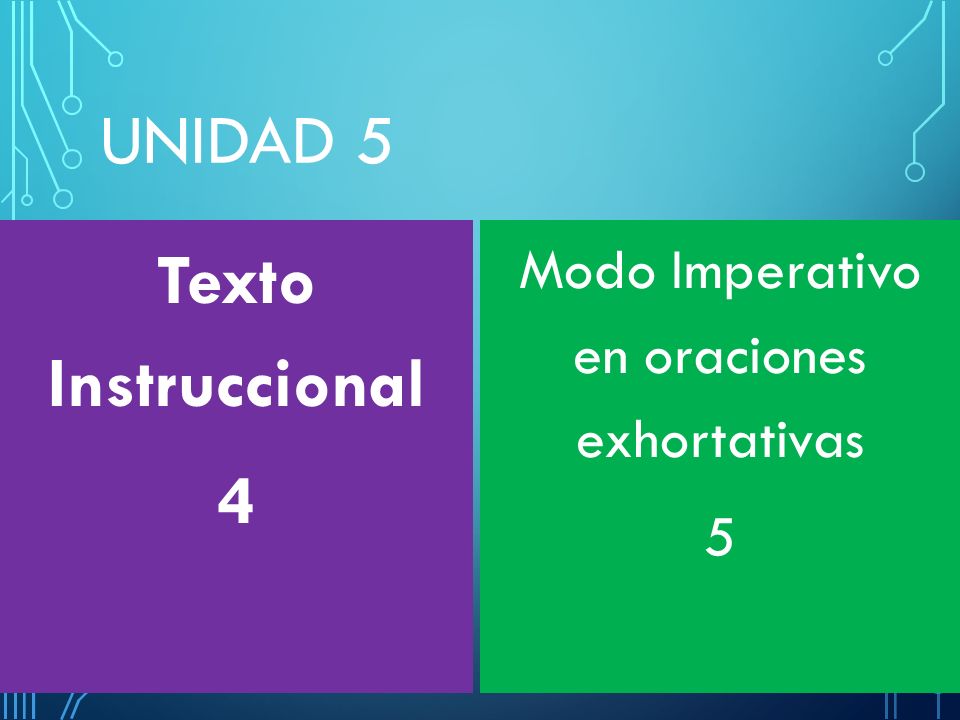 UNIDAD 5

Texto Instruccional

4

Modo Imperativo en oraciones exhortativas

5